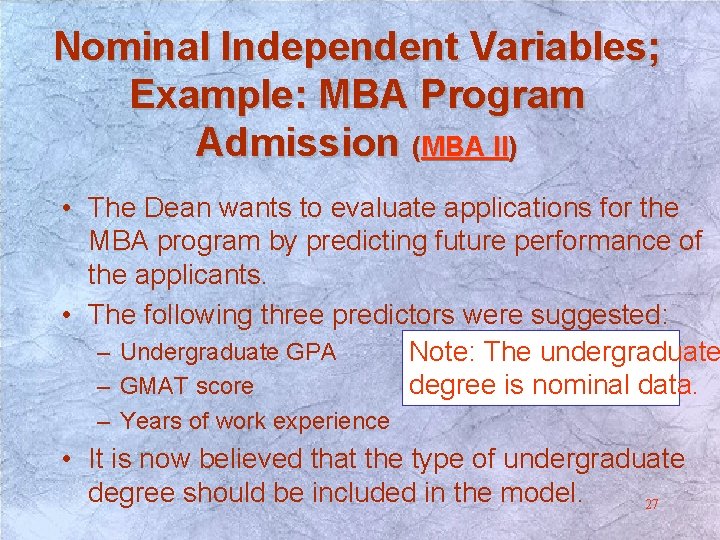 Nominal Independent Variables; Example: MBA Program Admission (MBA II)

• The Dean wants to evaluate applications for the MBA program by predicting future performance of the applicants.

• The following three predictors were suggested:
– Undergraduate GPA
– GMAT score
– Years of work experience

Note: The undergraduate degree is nominal data.

• It is now believed that the type of undergraduate degree should be included in the model.

27